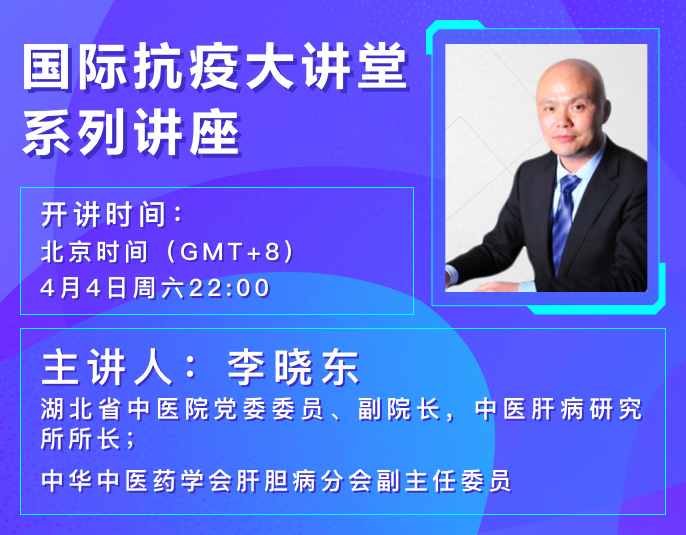 国际抗疫大讲堂
系列讲座

开讲时间：
北京时间（GMT+8）
4月4日周六22:00

主讲人：李晓东
湖北省中医院党委委员、副院长，中医肝病研究所所长；
中华中医药学会肝胆病分会副主任委员